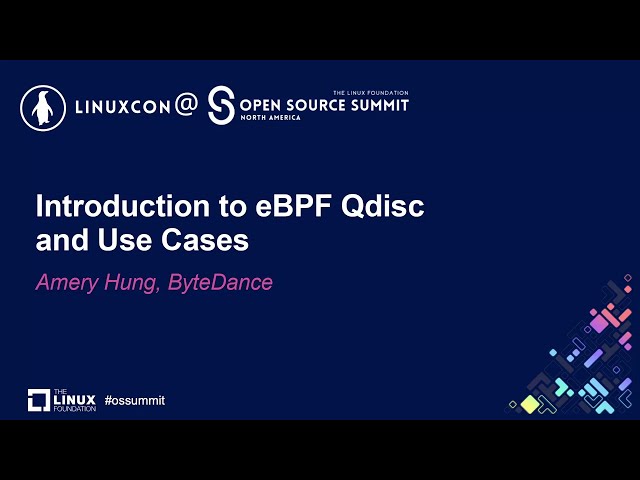 LINUXCON @ THE LINUX FOUNDATION OPEN SOURCE SUMMIT NORTH AMERICA

Introduction to eBPF Qdisc and Use Cases

Amery Hung, ByteDance

THE LINUX FOUNDATION #ossummit